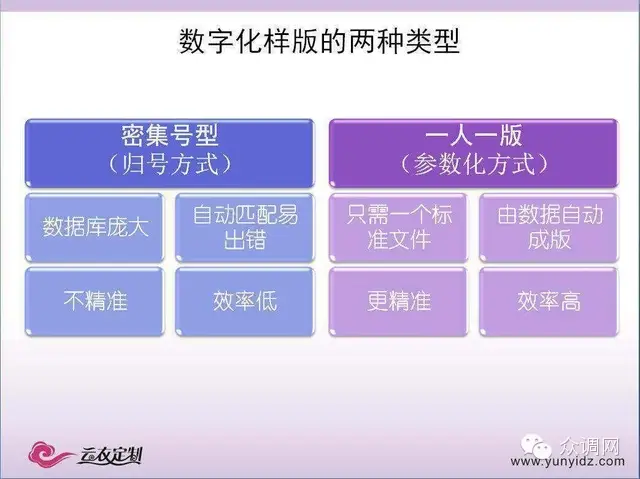 数字化样版的两种类型

密集号型
（归号方式）

数据库庞大

自动匹配易出错

不精准

效率低

一人一版
（参数化方式）

只需一个标准文件

由数据自动成版

更精准

效率高

云衣定制

众调网
www.yunyidz.com